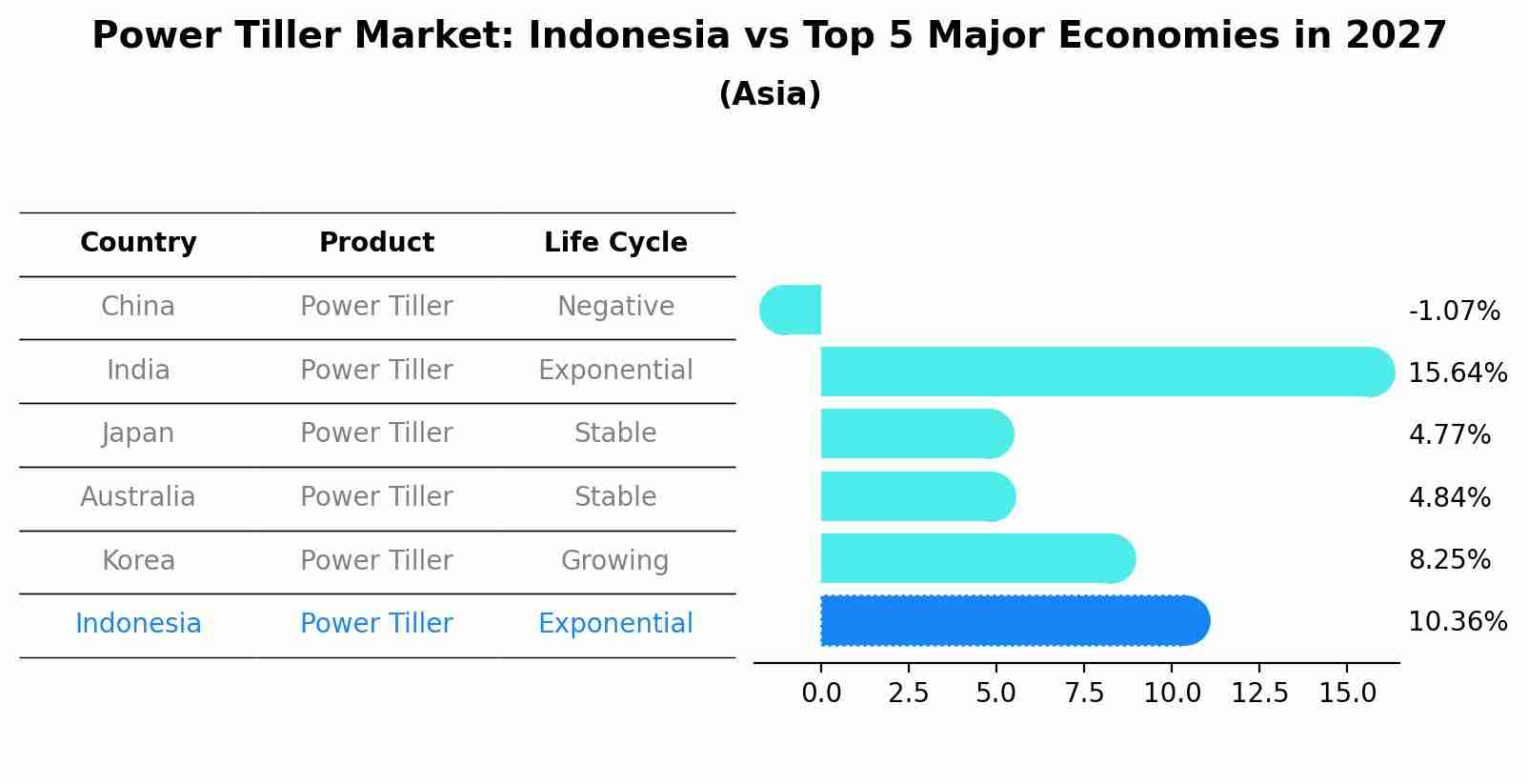 Power Tiller Market: Indonesia vs Top 5 Major Economies in 2027

(Asia)

| Country | Product | Life Cycle |
|---|---|---|
| China | Power Tiller | Negative |
| India | Power Tiller | Exponential |
| Japan | Power Tiller | Stable |
| Australia | Power Tiller | Stable |
| Korea | Power Tiller | Growing |
| Indonesia | Power Tiller | Exponential |

-1.07%
15.64%
4.77%
4.84%
8.25%
10.36%

0.0 2.5 5.0 7.5 10.0 12.5 15.0